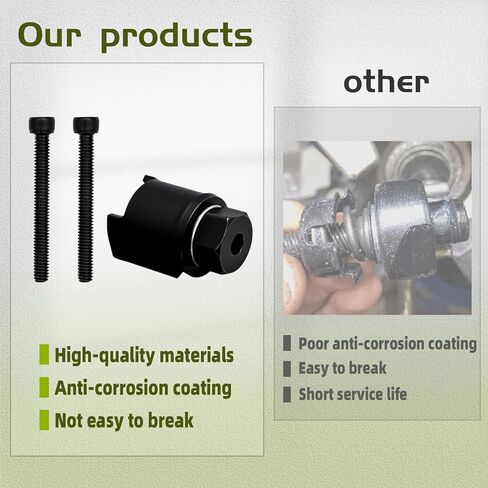 Our products

High-quality materials
Anti-corrosion coating
Not easy to break

other

Poor anti-corrosion coating
Easy to break
Short service life